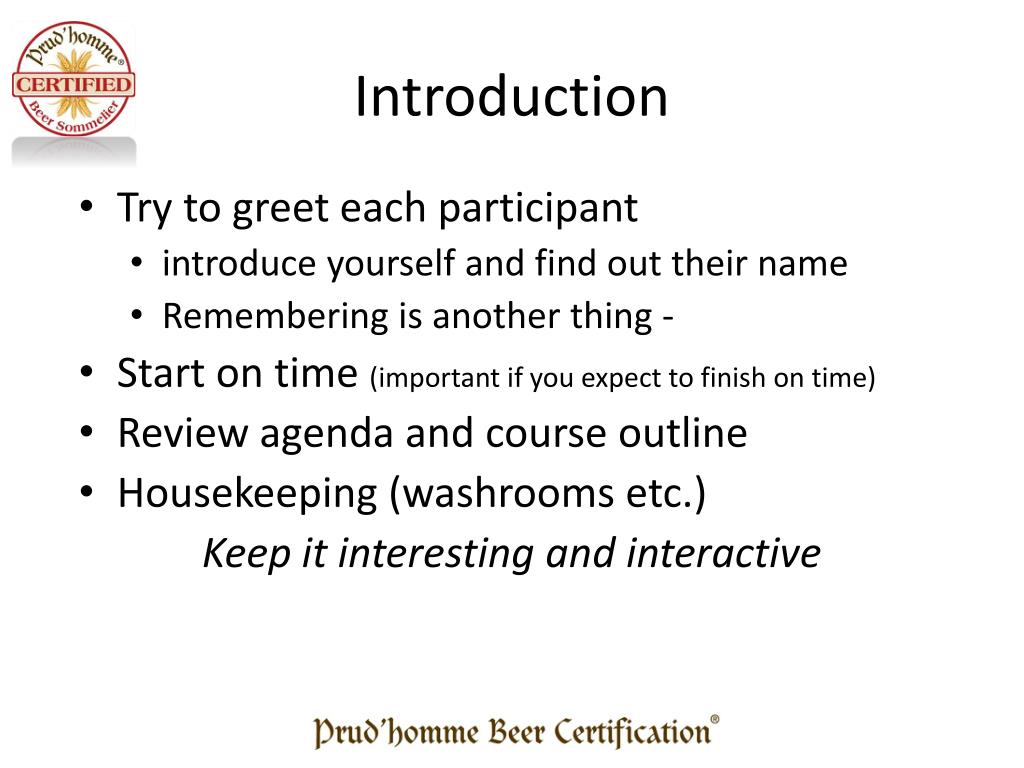 Prud'homme®
CERTIFIED
Beer Sommelier

Introduction

• Try to greet each participant
  • introduce yourself and find out their name
  • Remembering is another thing -
• Start on time (important if you expect to finish on time)
• Review agenda and course outline
• Housekeeping (washrooms etc.)

Keep it interesting and interactive

Prud'homme Beer Certification®